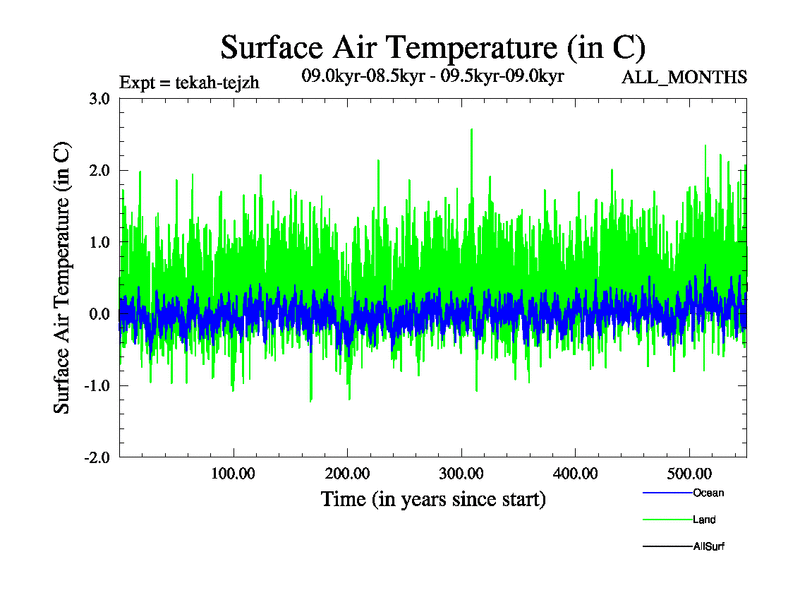 Surface Air Temperature (in C)

Expt = tekah-tejzh

09.0kyr-08.5kyr - 09.5kyr-09.0kyr

ALL_MONTHS

Surface Air Temperature (in C)

3.0
2.0
1.0
0.0
-1.0
-2.0

100.00
200.00
300.00
400.00
500.00

Time (in years since start)

Ocean
Land
AllSurf